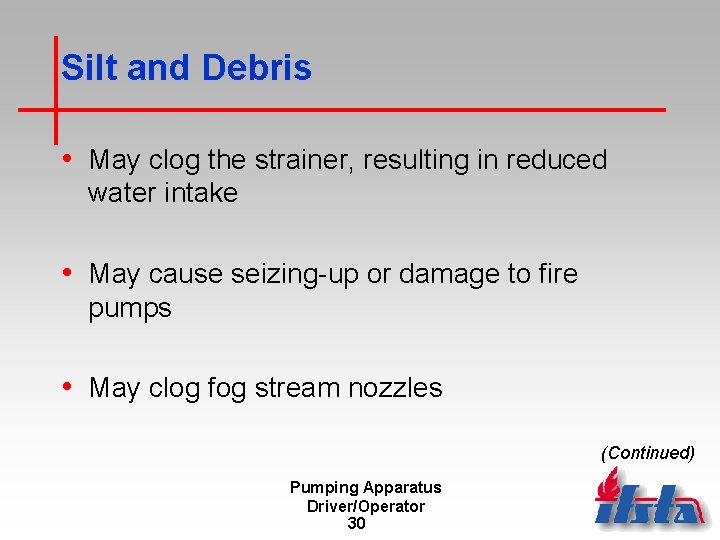 Silt and Debris

• May clog the strainer, resulting in reduced water intake

• May cause seizing-up or damage to fire pumps

• May clog fog stream nozzles

(Continued)

Pumping Apparatus Driver/Operator
30

ifsta